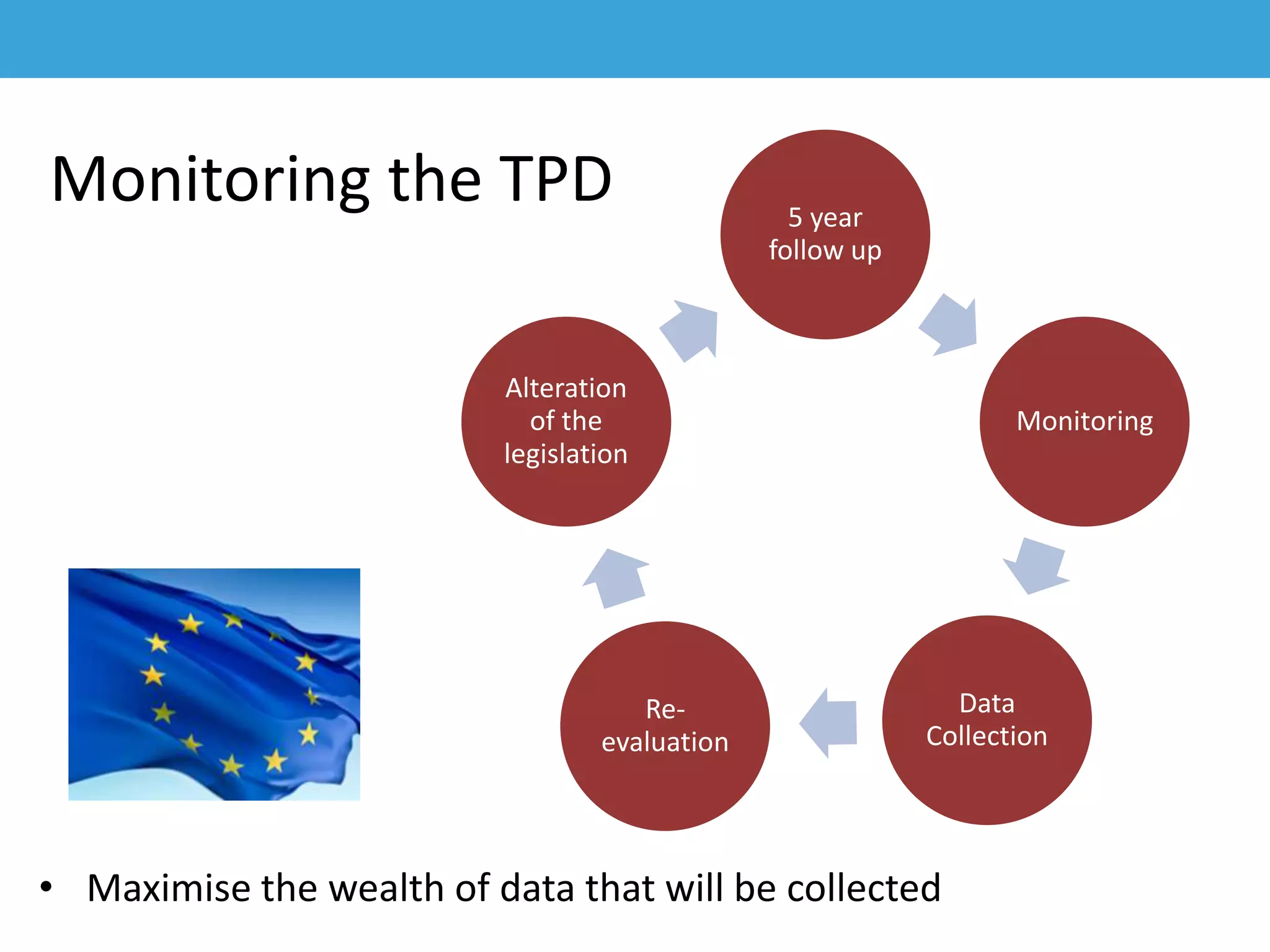 Monitoring the TPD

5 year follow up

Monitoring

Data Collection

Re-evaluation

Alteration of the legislation

• Maximise the wealth of data that will be collected